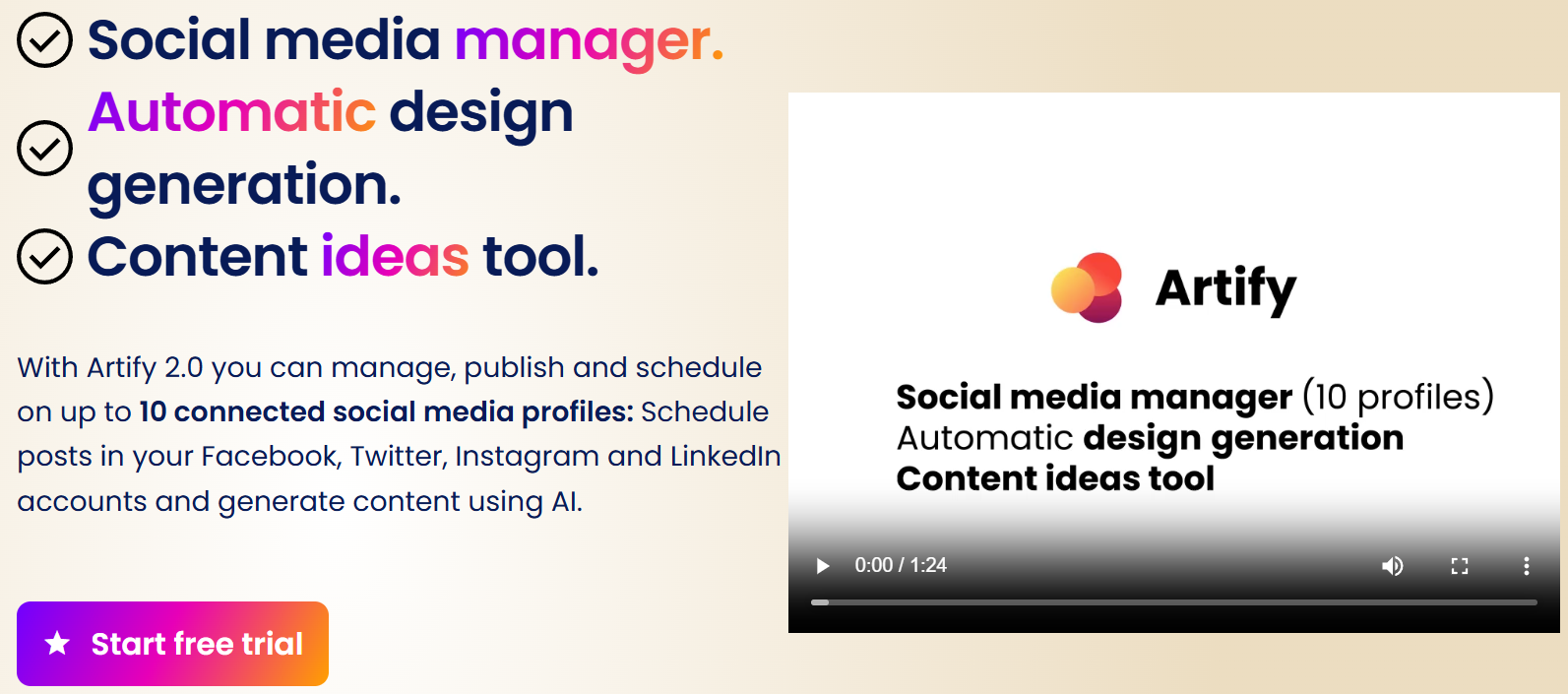 Social media manager.
Automatic design generation.
Content ideas tool.

With Artify 2.0 you can manage, publish and schedule on up to 10 connected social media profiles: Schedule posts in your Facebook, Twitter, Instagram and LinkedIn accounts and generate content using AI.

Start free trial

Artify

Social media manager (10 profiles)
Automatic design generation
Content ideas tool

0:00 / 1:24